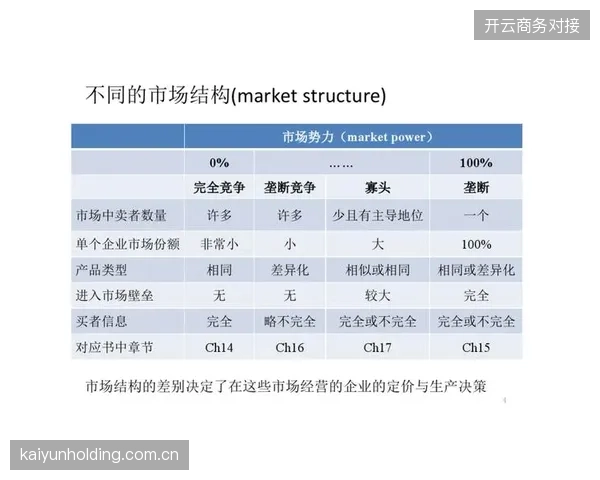 开云商务对接

不同的市场结构(market structure)

| | 市场势力（market power） | | | |
|---|---|---|---|---|
| | 0% | …… | | 100% |
| | 完全竞争 | 垄断竞争 | 寡头 | 垄断 |
| 市场中卖者数量 | 许多 | 许多 | 少且有主导地位 | 一个 |
| 单个企业市场份额 | 非常小 | 小 | 大 | 100% |
| 产品类型 | 相同 | 差异化 | 相似或相同 | 相同或差异化 |
| 进入市场壁垒 | 无 | 无 | 较大 | 完全 |
| 买者信息 | 完全 | 略不完全 | 完全或不完全 | 完全或不完全 |
| 对应书中章节 | Ch14 | Ch16 | Ch17 | Ch15 |

市场结构的差别决定了在这些市场经营的企业的定价与生产决策

kaiyunholding.com.cn